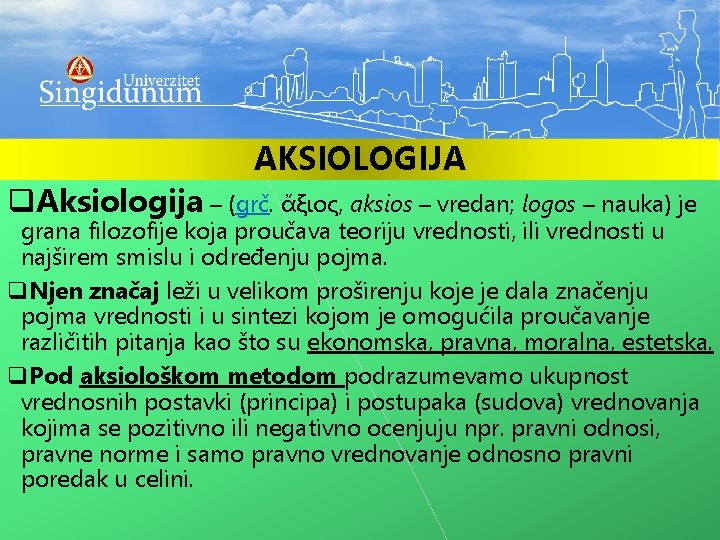 Univerzitet Singidunum

AKSIOLOGIJA

❑Aksiologija – (grč. ἄξιος, aksios – vredan; logos – nauka) je grana filozofije koja proučava teoriju vrednosti, ili vrednosti u najširem smislu i određenju pojma.

❑Njen značaj leži u velikom proširenju koje je dala značenju pojma vrednosti i u sintezi kojom je omogućila proučavanje različitih pitanja kao što su ekonomska, pravna, moralna, estetska.

❑Pod aksiološkom metodom podrazumevamo ukupnost vrednosnih postavki (principa) i postupaka (sudova) vrednovanja kojima se pozitivno ili negativno ocenjuju npr. pravni odnosi, pravne norme i samo pravno vrednovanje odnosno pravni poredak u celini.